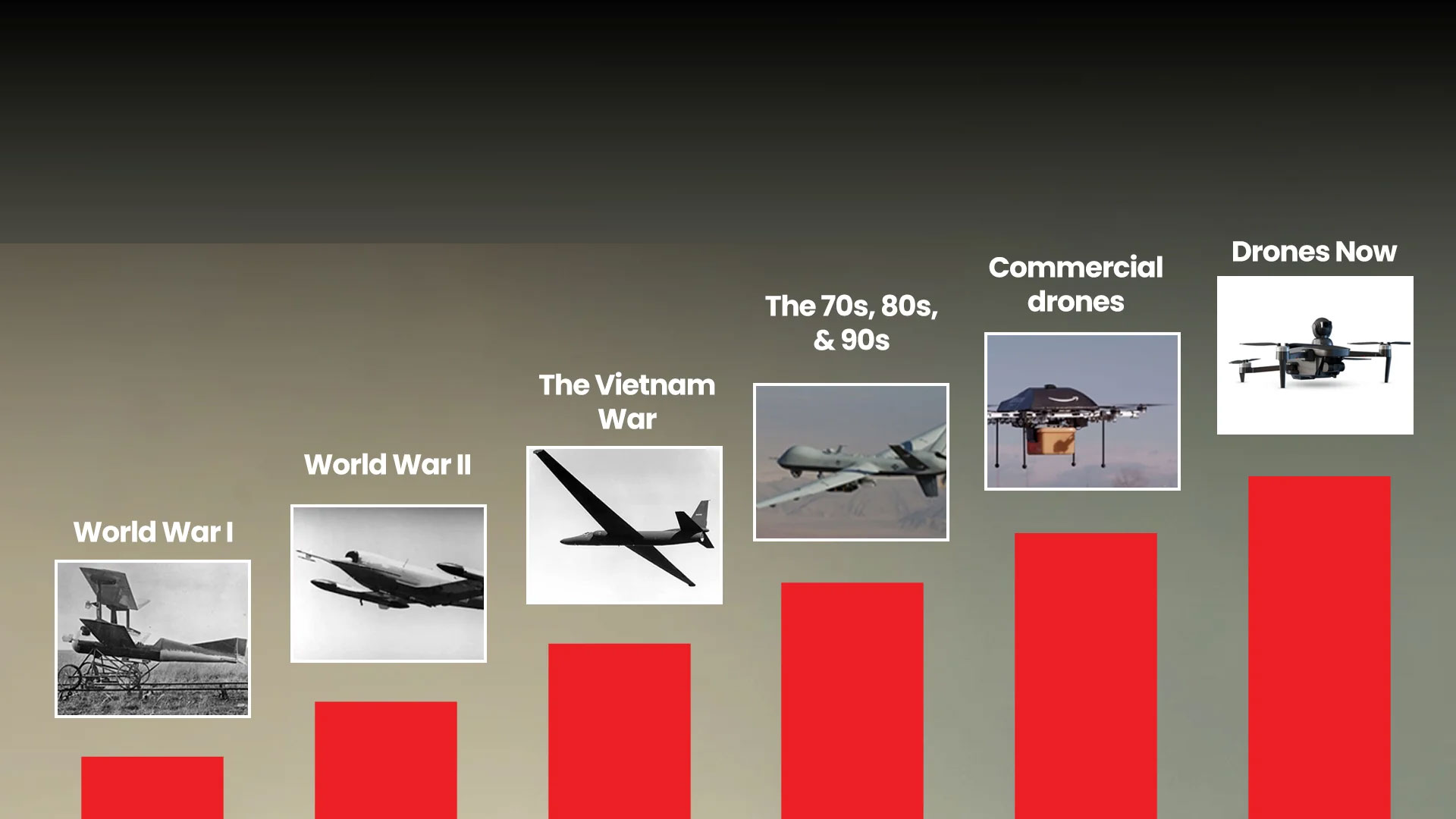 World War I

World War II

The Vietnam War

The 70s, 80s, & 90s

Commercial drones

Drones Now